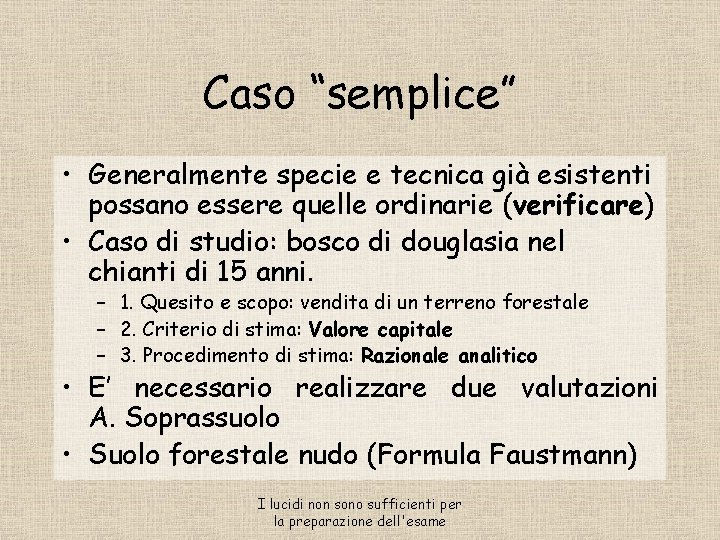 Caso “semplice”

• Generalmente specie e tecnica già esistenti possano essere quelle ordinarie (verificare)
• Caso di studio: bosco di douglasia nel chianti di 15 anni.
– 1. Quesito e scopo: vendita di un terreno forestale
– 2. Criterio di stima: Valore capitale
– 3. Procedimento di stima: Razionale analitico
• E’ necessario realizzare due valutazioni A. Soprassuolo
• Suolo forestale nudo (Formula Faustmann)

I lucidi non sono sufficienti per la preparazione dell'esame